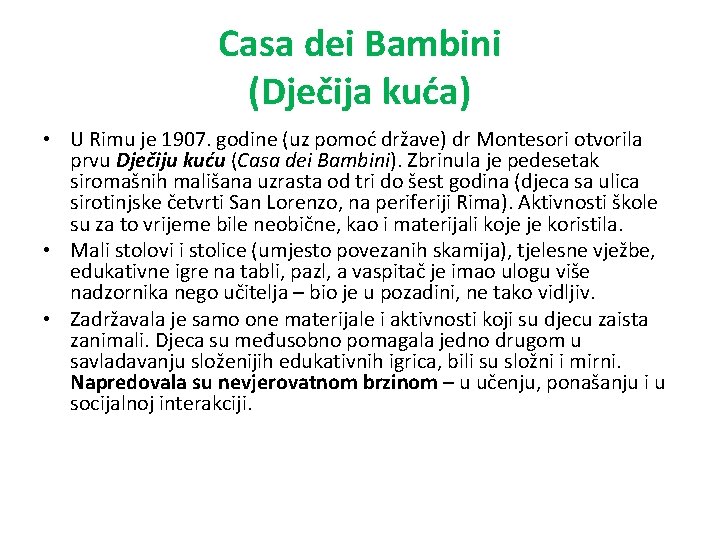 Casa dei Bambini
(Dječija kuća)

• U Rimu je 1907. godine (uz pomoć države) dr Montesori otvorila prvu Dječiju kuću (Casa dei Bambini). Zbrinula je pedesetak siromašnih mališana uzrasta od tri do šest godina (djeca sa ulica sirotinjske četvrti San Lorenzo, na periferiji Rima). Aktivnosti škole su za to vrijeme bile neobične, kao i materijali koje je koristila.
• Mali stolovi i stolice (umjesto povezanih skamija), tjelesne vježbe, edukativne igre na tabli, pazl, a vaspitač je imao ulogu više nadzornika nego učitelja – bio je u pozadini, ne tako vidljiv.
• Zadržavala je samo one materijale i aktivnosti koji su djecu zaista zanimali. Djeca su međusobno pomagala jedno drugom u savladavanju složenijih edukativnih igrica, bili su složni i mirni. Napredovala su nevjerovatnom brzinom – u učenju, ponašanju i u socijalnoj interakciji.